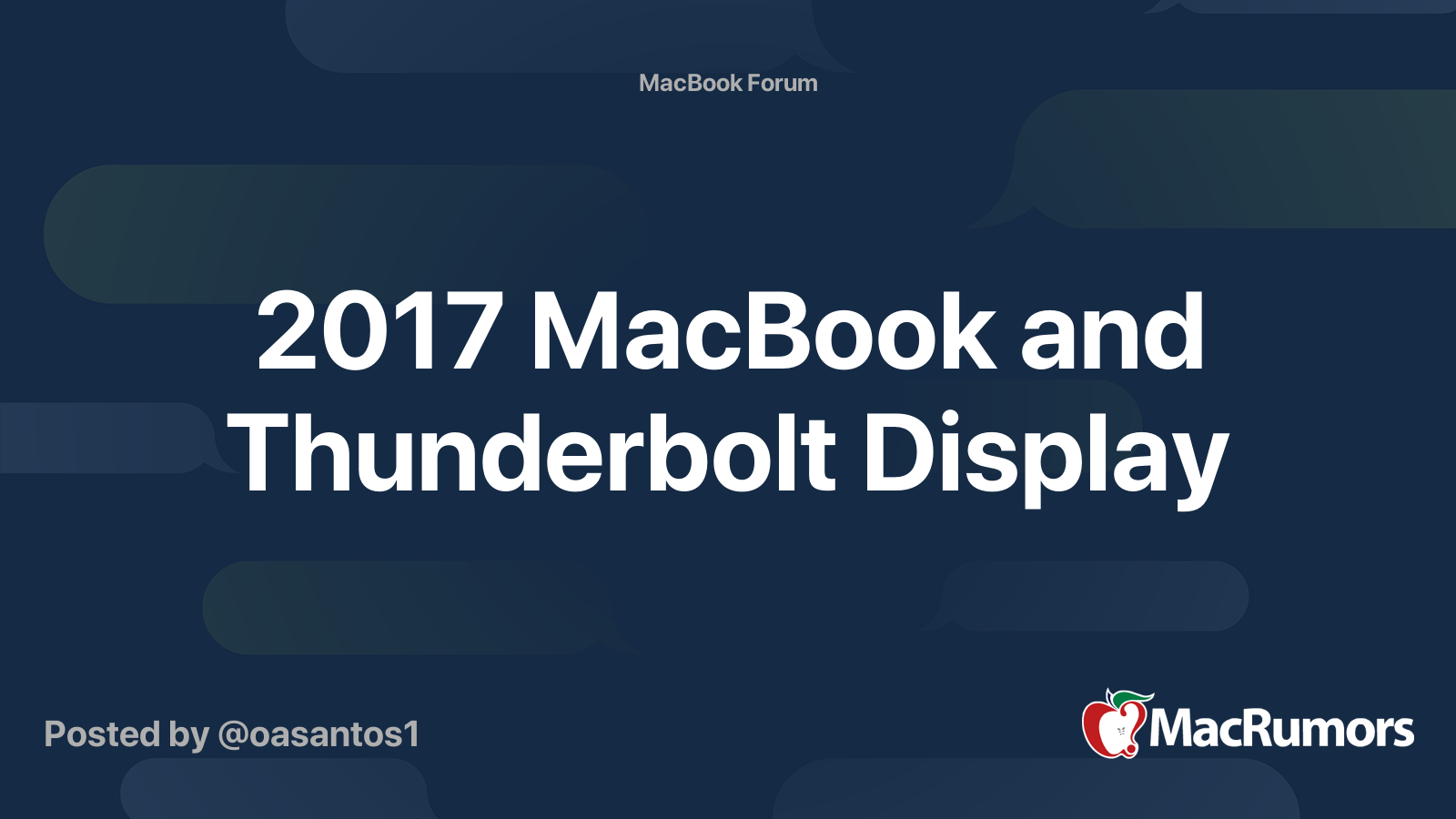 MacBook Forum

2017 MacBook and Thunderbolt Display

Posted by @oasantos1

MacRumors